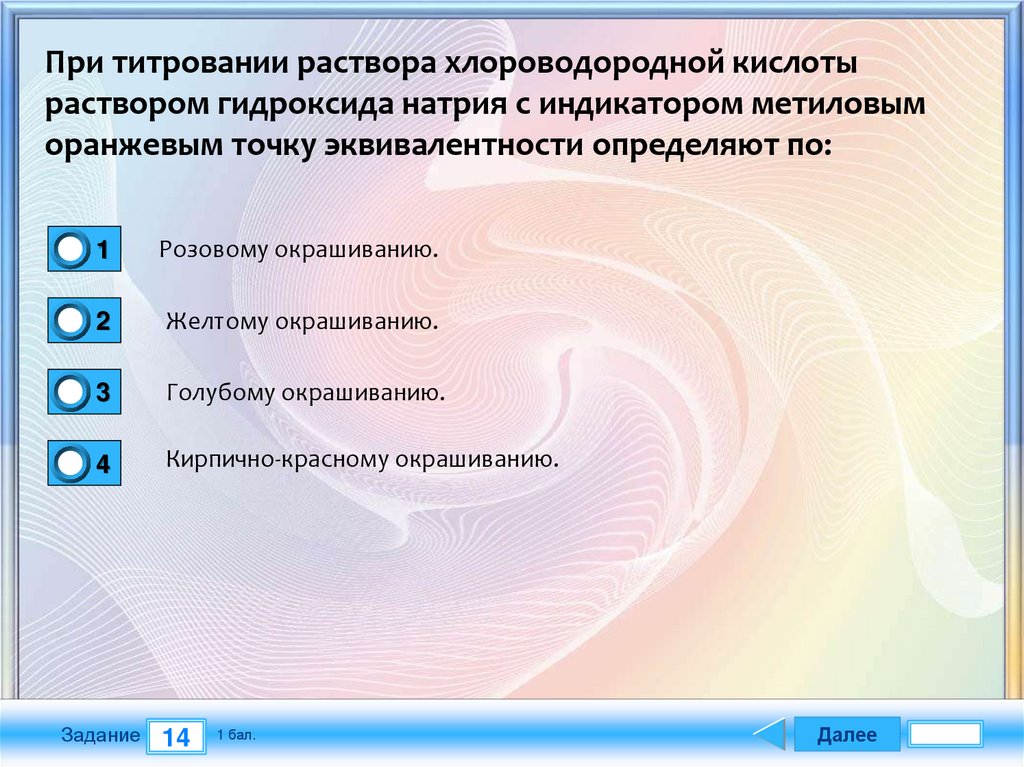 При титровании раствора хлороводородной кислоты раствором гидроксида натрия с индикатором метиловым оранжевым точку эквивалентности определяют по:

1 Розовому окрашиванию.

2 Желтому окрашиванию.

3 Голубому окрашиванию.

4 Кирпично-красному окрашиванию.

Задание 14 1 бал.

Далее